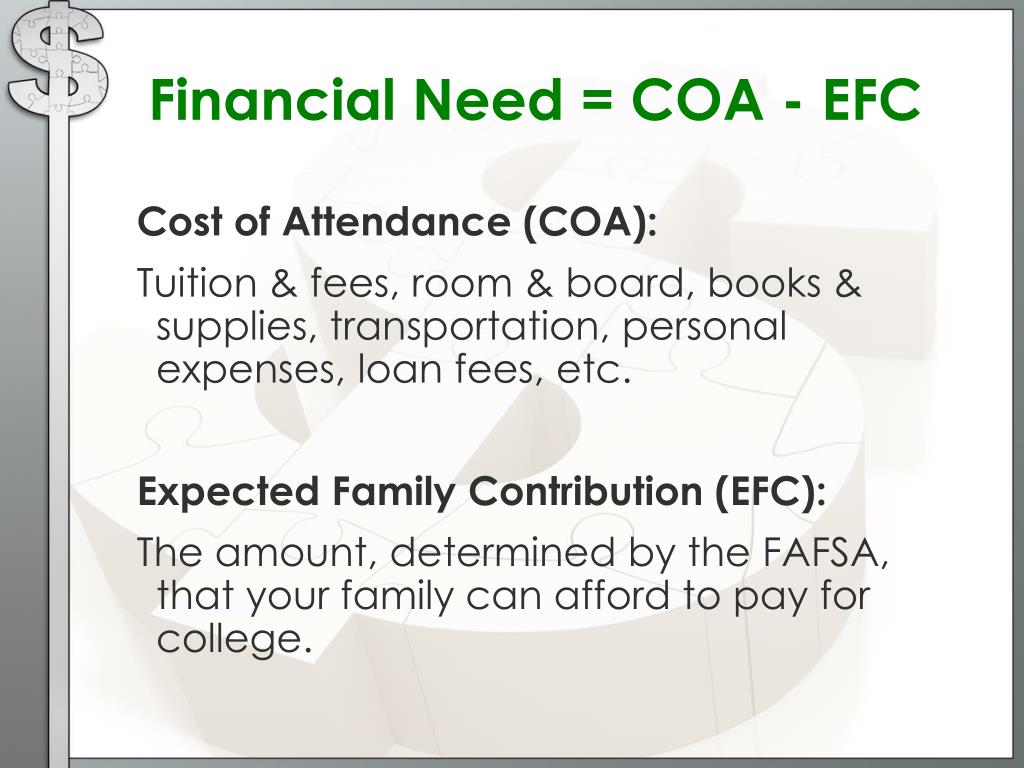 Financial Need = COA - EFC

Cost of Attendance (COA):

Tuition & fees, room & board, books & supplies, transportation, personal expenses, loan fees, etc.

Expected Family Contribution (EFC):

The amount, determined by the FAFSA, that your family can afford to pay for college.